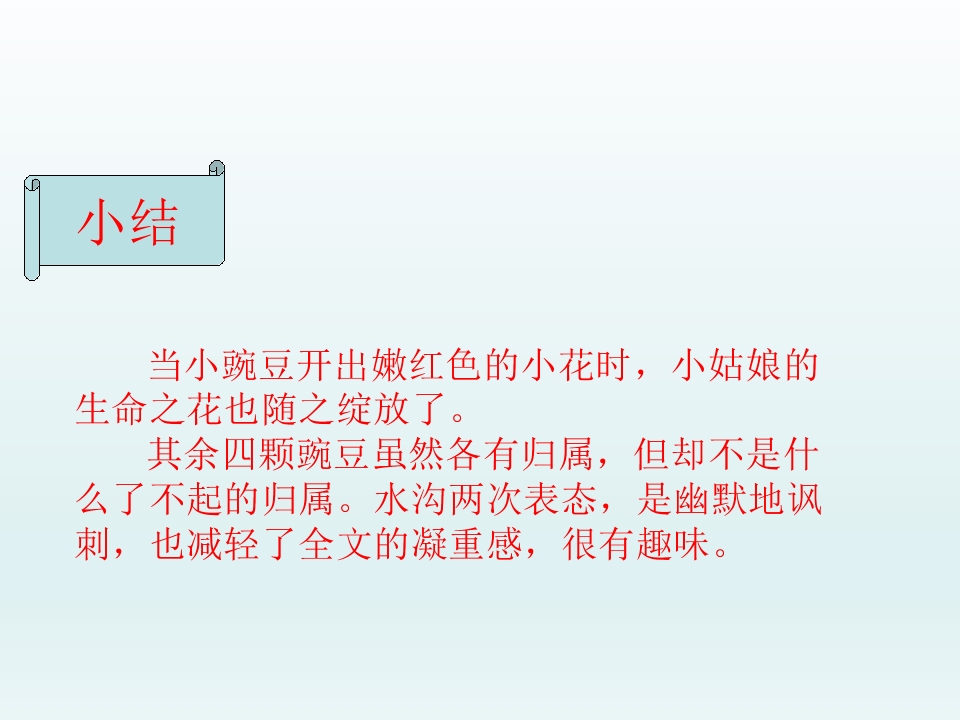 小结

当小豌豆开出嫩红色的小花时，小姑娘的生命之花也随之绽放了。

其余四颗豌豆虽然各有归属，但却不是什么了不起的归属。水沟两次表态，是幽默地讽刺，也减轻了全文的凝重感，很有趣味。